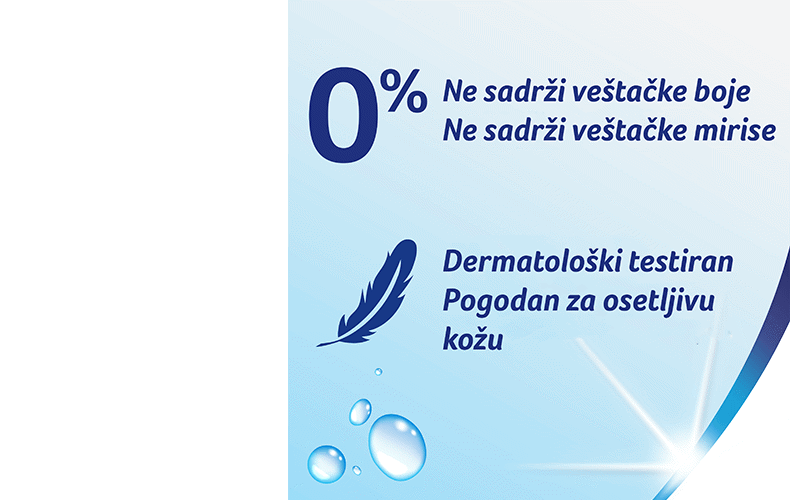 0%
Ne sadrži veštačke boje
Ne sadrži veštačke mirise

Dermatološki testiran
Pogodan za osetljivu kožu